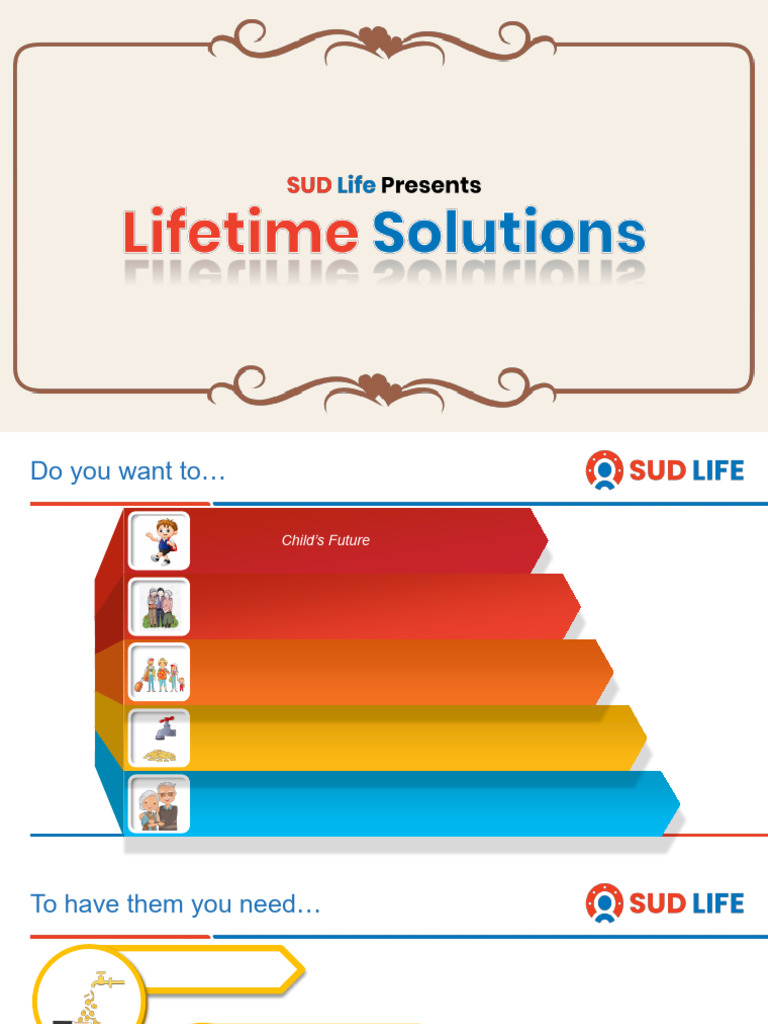 SUD Life Presents

Lifetime Solutions

Do you want to…

SUD LIFE

Child's Future

To have them you need…

SUD LIFE